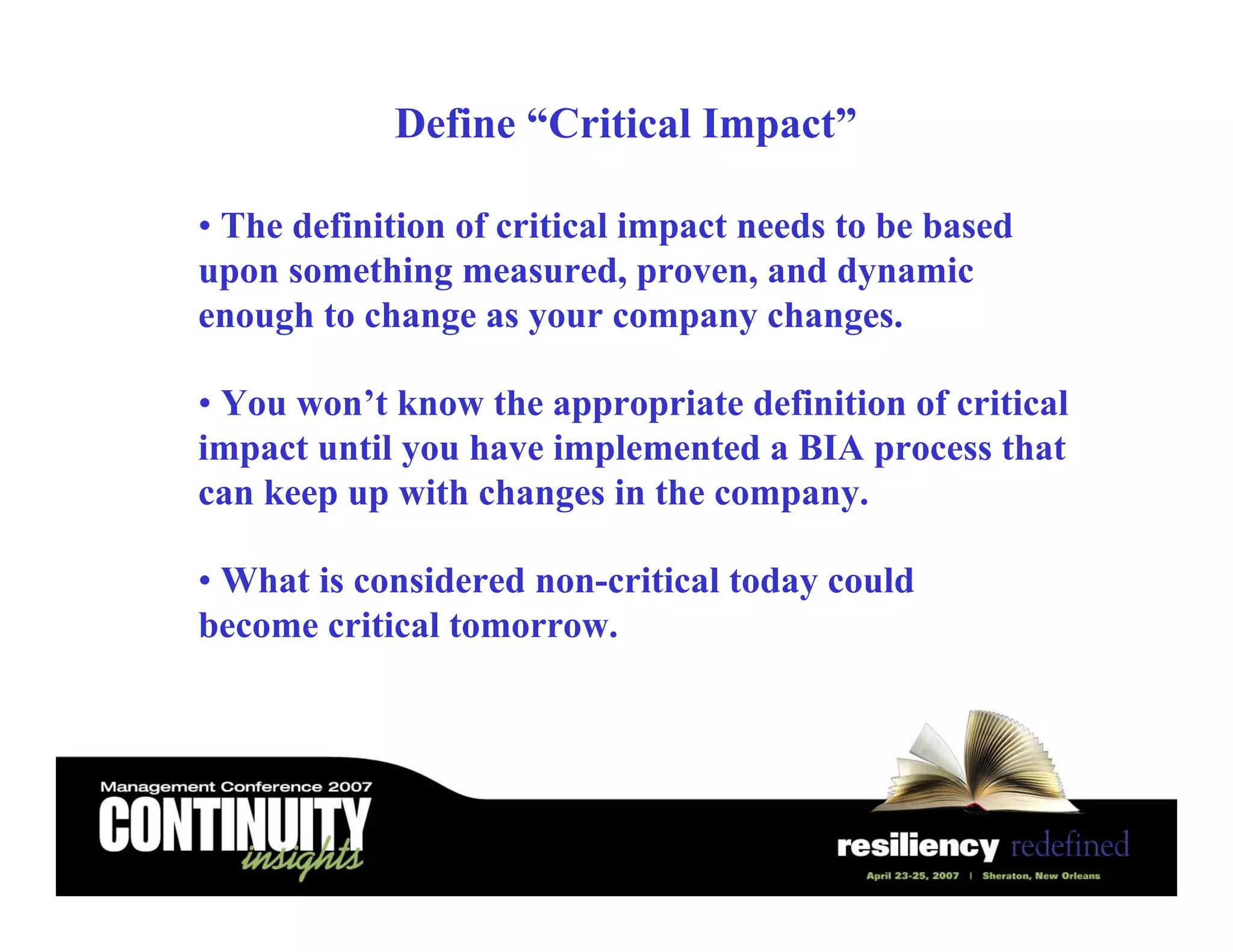 Define “Critical Impact”

• The definition of critical impact needs to be based upon something measured, proven, and dynamic enough to change as your company changes.

• You won’t know the appropriate definition of critical impact until you have implemented a BIA process that can keep up with changes in the company.

• What is considered non-critical today could become critical tomorrow.

Management Conference 2007
CONTINUITY insights

resiliency redefined
April 23-25, 2007 | Sheraton, New Orleans